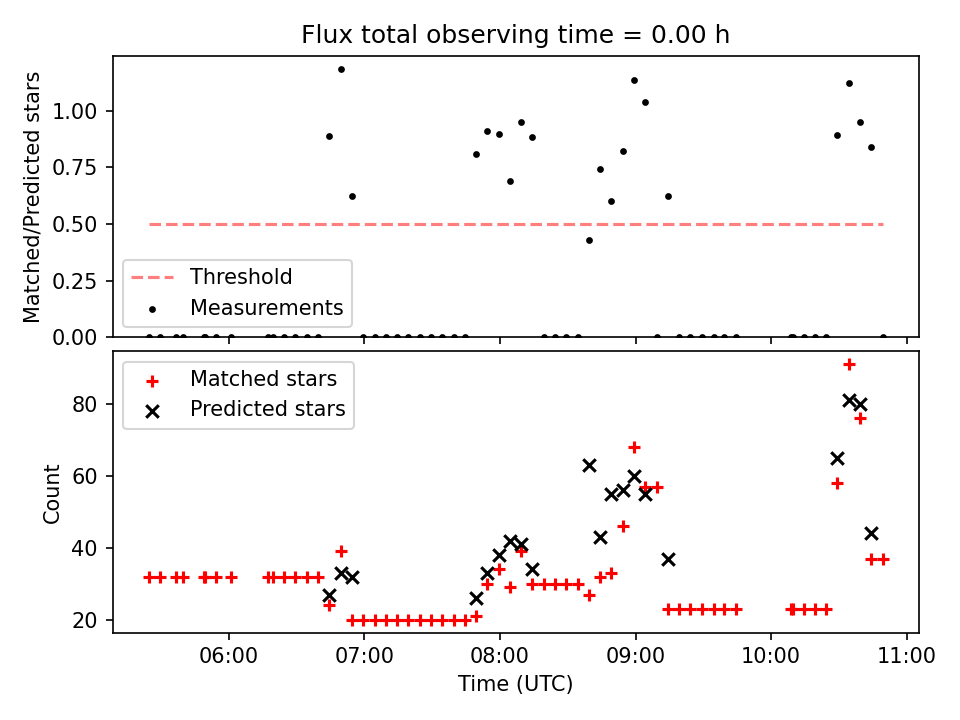 Flux total observing time = 0.00 h

Matched/Predicted stars

1.00
0.75
0.50
0.25
0.00

Threshold
Measurements

Matched stars
Predicted stars

Count

80
60
40
20

06:00
07:00
08:00
09:00
10:00
11:00

Time (UTC)